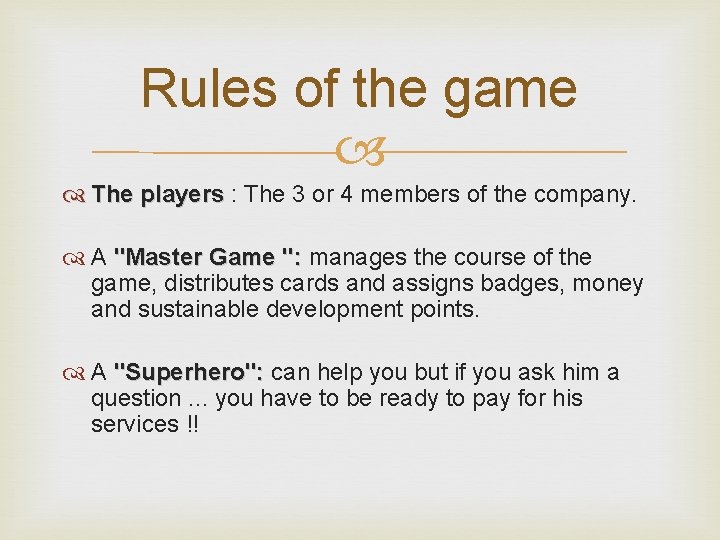 Rules of the game

The players : The 3 or 4 members of the company.

A "Master Game ": manages the course of the game, distributes cards and assigns badges, money and sustainable development points.

A "Superhero": can help you but if you ask him a question ... you have to be ready to pay for his services !!